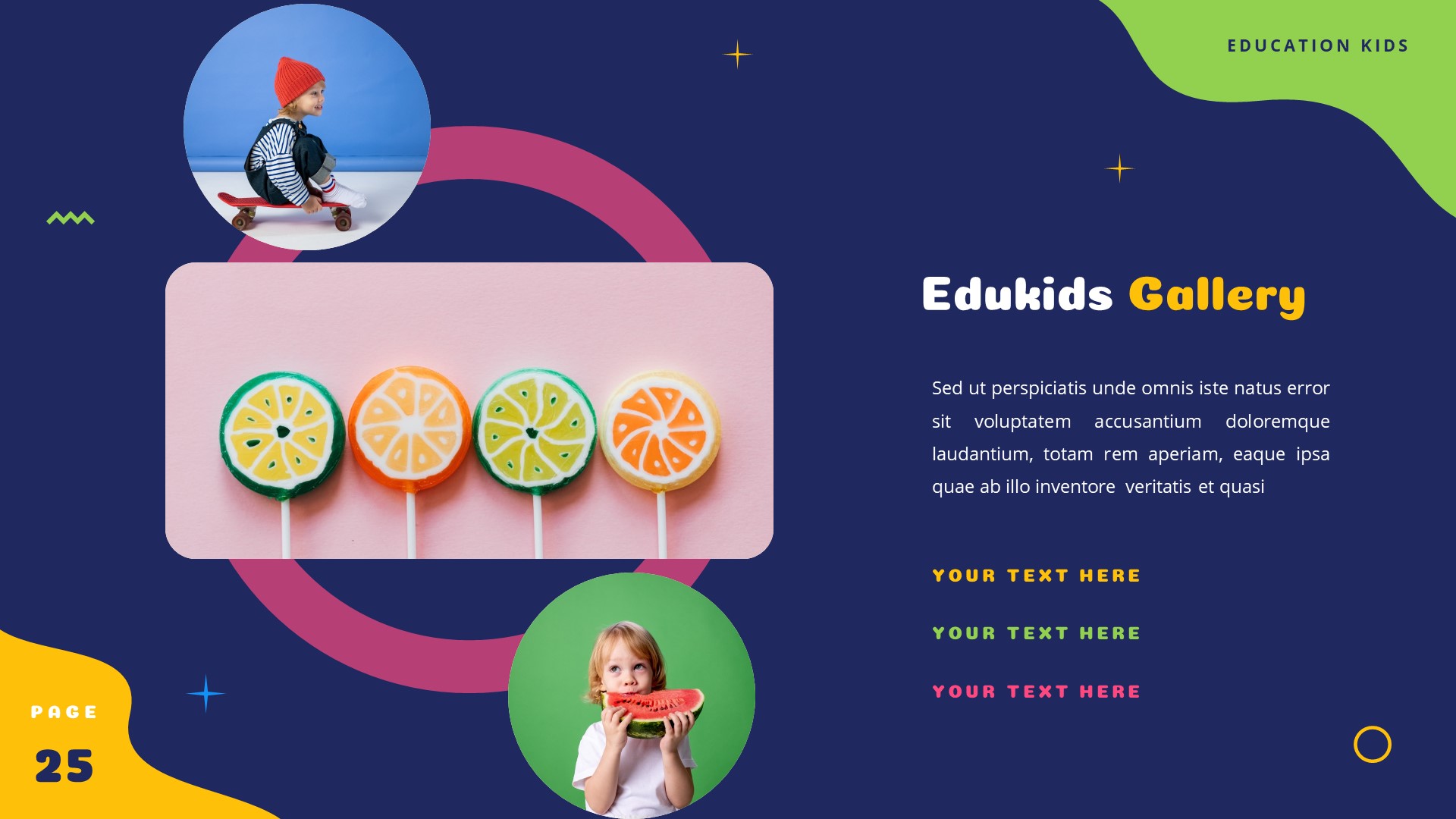 EDUCATION KIDS

Edukids Gallery

Sed ut perspiciatis unde omnis iste natus error sit voluptatem accusantium doloremque laudantium, totam rem aperiam, eaque ipsa quae ab illo inventore veritatis et quasi

YOUR TEXT HERE

YOUR TEXT HERE

YOUR TEXT HERE

PAGE

25